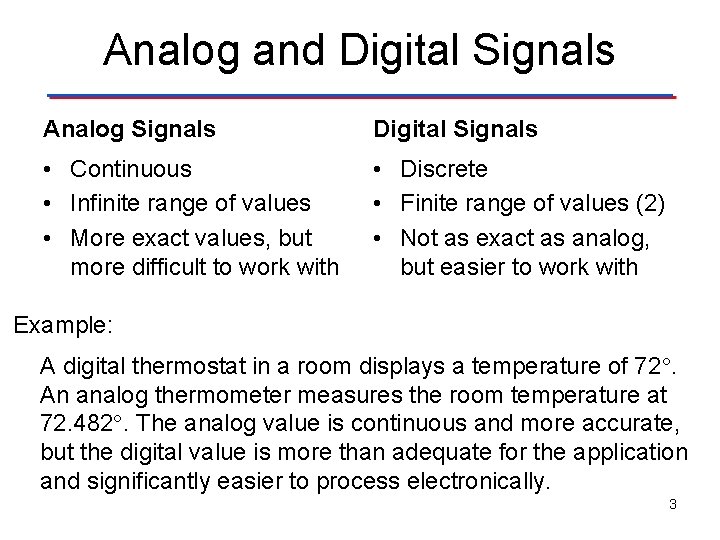 Analog and Digital Signals

Analog Signals
• Continuous
• Infinite range of values
• More exact values, but more difficult to work with

Digital Signals
• Discrete
• Finite range of values (2)
• Not as exact as analog, but easier to work with

Example:

A digital thermostat in a room displays a temperature of 72°. An analog thermometer measures the room temperature at 72.482°. The analog value is continuous and more accurate, but the digital value is more than adequate for the application and significantly easier to process electronically.

3